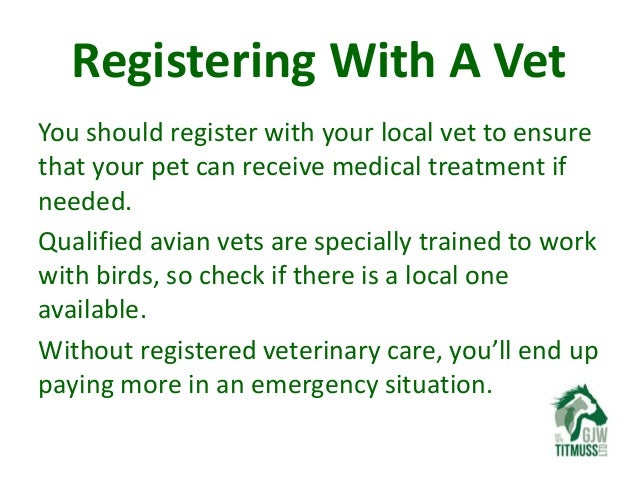 Registering With A Vet

You should register with your local vet to ensure that your pet can receive medical treatment if needed.

Qualified avian vets are specially trained to work with birds, so check if there is a local one available.

Without registered veterinary care, you'll end up paying more in an emergency situation.

GJW TITMUSS LTD